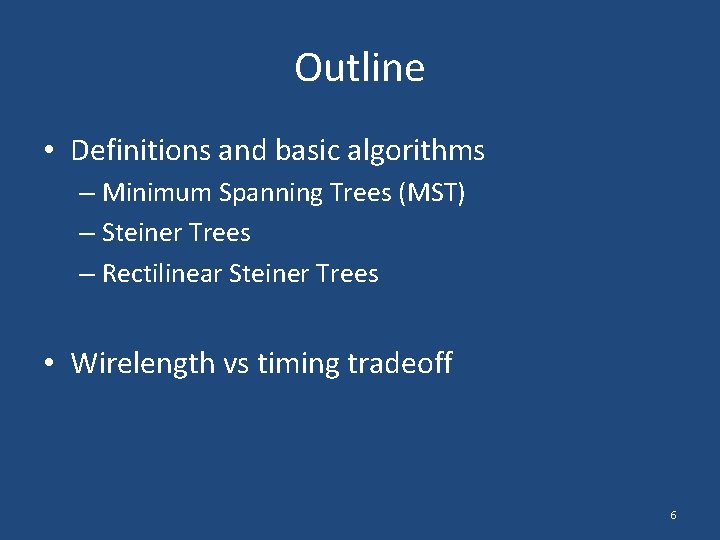 Outline

• Definitions and basic algorithms
– Minimum Spanning Trees (MST)
– Steiner Trees
– Rectilinear Steiner Trees

• Wirelength vs timing tradeoff

6